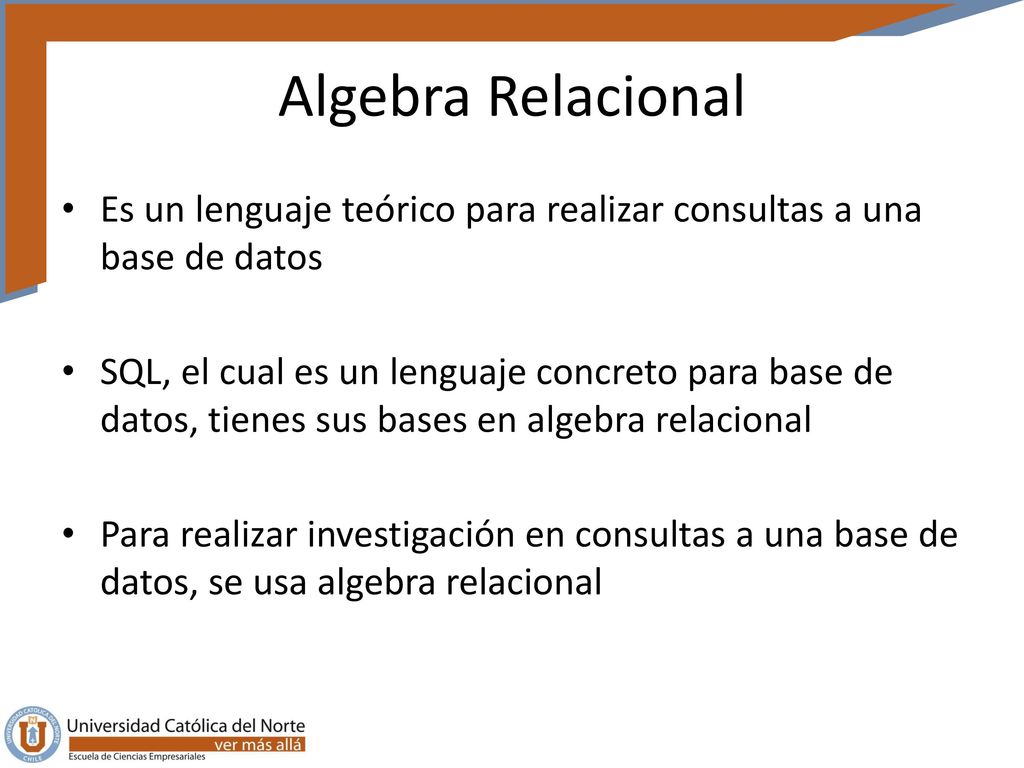 Algebra Relacional

• Es un lenguaje teórico para realizar consultas a una base de datos

• SQL, el cual es un lenguaje concreto para base de datos, tienes sus bases en algebra relacional

• Para realizar investigación en consultas a una base de datos, se usa algebra relacional

Universidad Católica del Norte
ver más allá
Escuela de Ciencias Empresariales